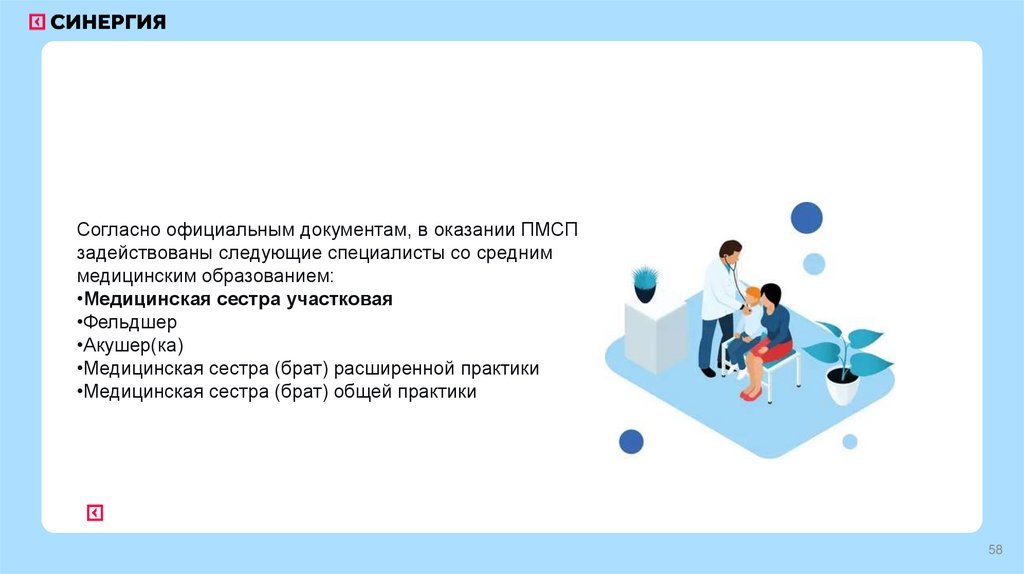 СИНЕРГИЯ

Согласно официальным документам, в оказании ПМСП задействованы следующие специалисты со средним медицинским образованием:
•Медицинская сестра участковая
•Фельдшер
•Акушер(ка)
•Медицинская сестра (брат) расширенной практики
•Медицинская сестра (брат) общей практики

58